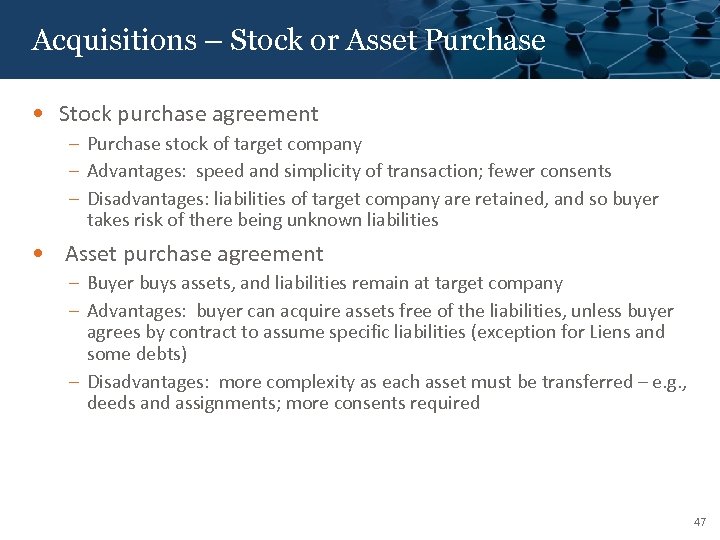 Acquisitions – Stock or Asset Purchase

• Stock purchase agreement
– Purchase stock of target company
– Advantages: speed and simplicity of transaction; fewer consents
– Disadvantages: liabilities of target company are retained, and so buyer takes risk of there being unknown liabilities

• Asset purchase agreement
– Buyer buys assets, and liabilities remain at target company
– Advantages: buyer can acquire assets free of the liabilities, unless buyer agrees by contract to assume specific liabilities (exception for Liens and some debts)
– Disadvantages: more complexity as each asset must be transferred – e.g., deeds and assignments; more consents required

47